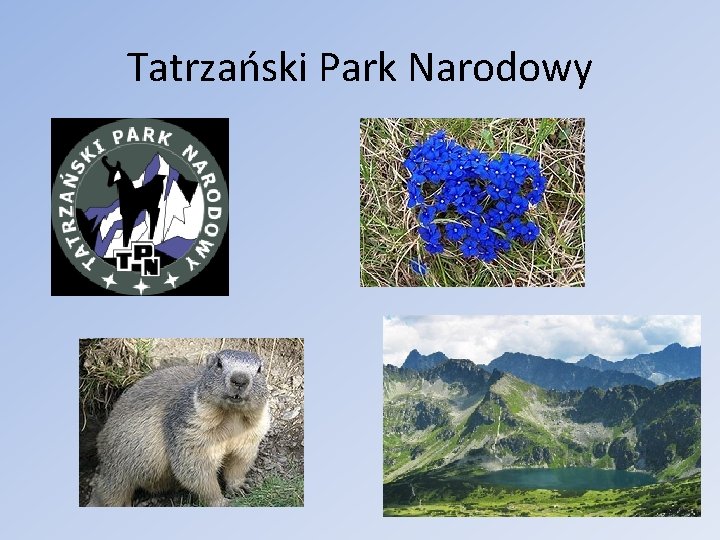 Tatrzański Park Narodowy

TATRZAŃSKI PARK NARODOWY

TPN